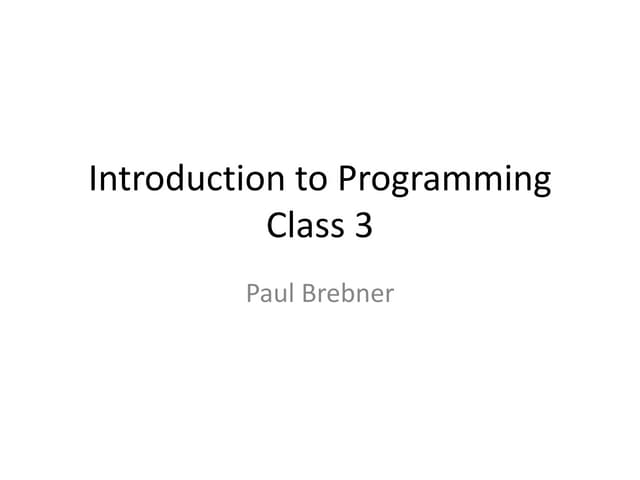 Introduction to Programming
Class 3

Paul Brebner